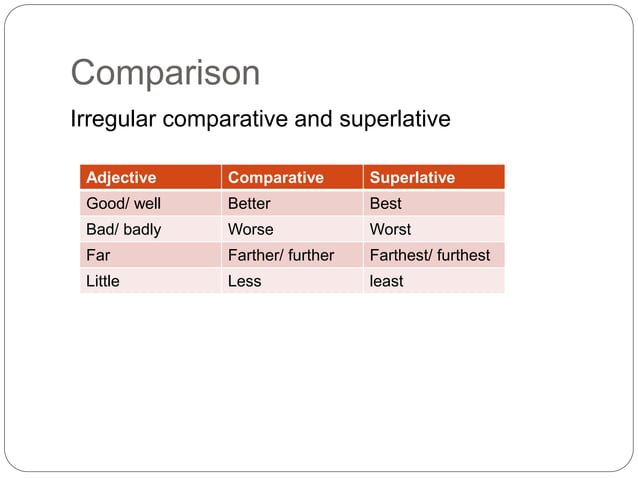 Comparison

Irregular comparative and superlative

| Adjective | Comparative | Superlative |
|---|---|---|
| Good/ well | Better | Best |
| Bad/ badly | Worse | Worst |
| Far | Farther/ further | Farthest/ furthest |
| Little | Less | least |